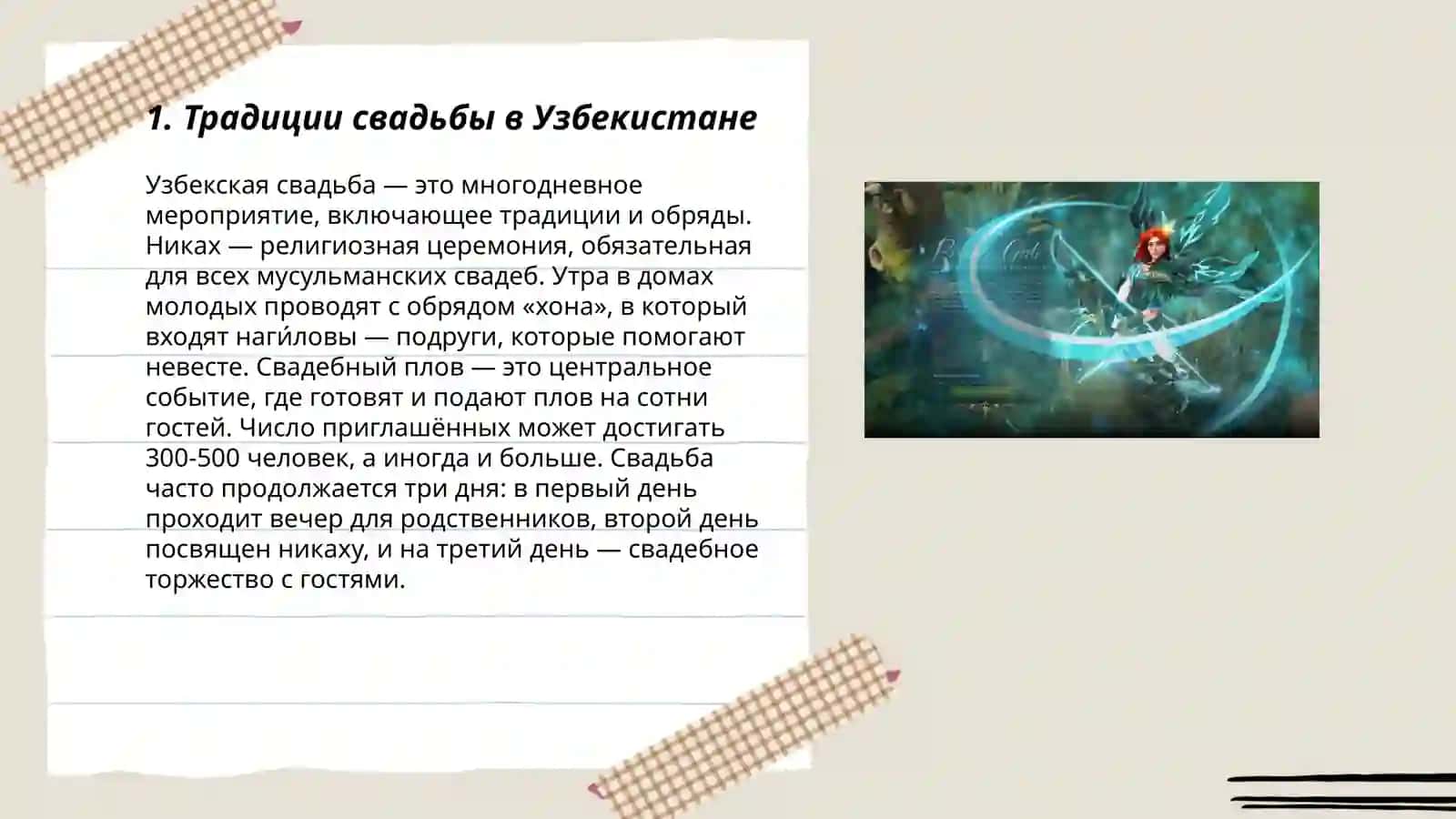 1. Традиции свадьбы в Узбекистане

Узбекская свадьба — это многодневное мероприятие, включающее традиции и обряды. Никах — религиозная церемония, обязательная для всех мусульманских свадеб. Утра в домах молодых проводят с обрядом «хона», в который входят наги́ловы — подруги, которые помогают невесте. Свадебный плов — это центральное событие, где готовят и подают плов на сотни гостей. Число приглашённых может достигать 300-500 человек, а иногда и больше. Свадьба часто продолжается три дня: в первый день проходит вечер для родственников, второй день посвящен никаху, и на третий день — свадебное торжество с гостями.